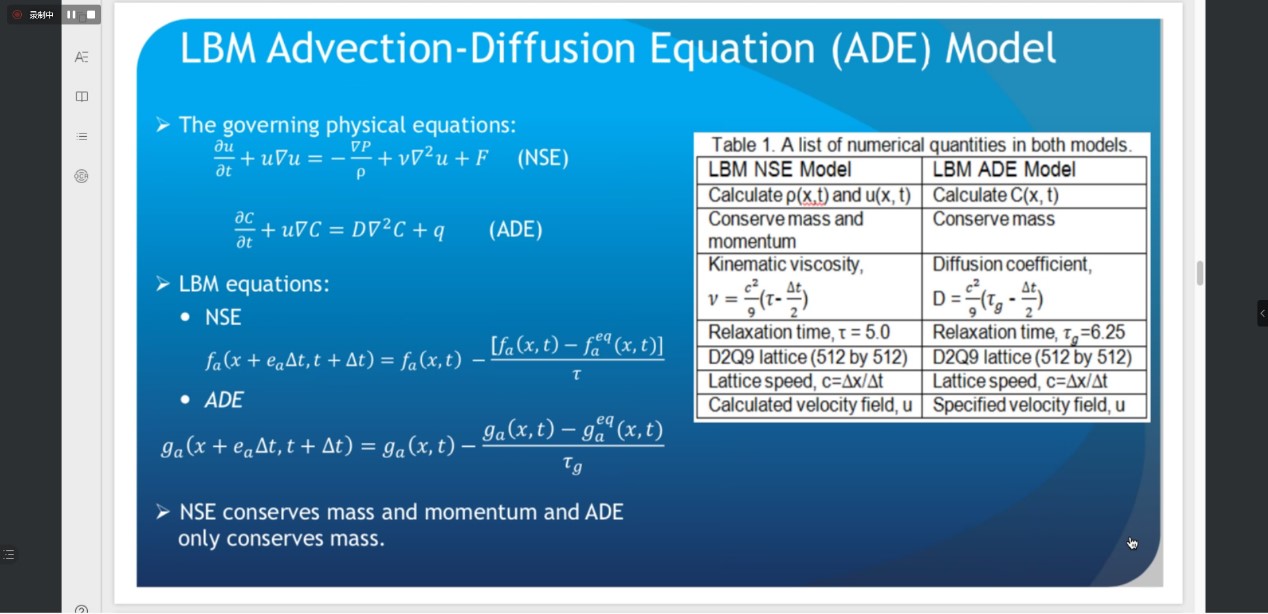 录制中

LBM Advection-Diffusion Equation (ADE) Model

➢ The governing physical equations:

$\frac{\partial u}{\partial t} + u\nabla u = -\frac{\nabla P}{\rho} + \nu\nabla^2 u + F$ (NSE)

$\frac{\partial C}{\partial t} + u\nabla C = D\nabla^2 C + q$ (ADE)

➢ LBM equations:

• NSE

$f_a(x + e_a\Delta t, t + \Delta t) = f_a(x,t) - \frac{[f_a(x,t) - f_a^{eq}(x,t)]}{\tau}$

• ADE

$g_a(x + e_a\Delta t, t + \Delta t) = g_a(x,t) - \frac{g_a(x,t) - g_a^{eq}(x,t)}{\tau_g}$

➢ NSE conserves mass and momentum and ADE only conserves mass.

Table 1. A list of numerical quantities in both models.

| LBM NSE Model | LBM ADE Model |
|---|---|
| Calculate ρ(x,t) and u(x, t) | Calculate C(x, t) |
| Conserve mass and momentum | Conserve mass |
| Kinematic viscosity, $\nu = \frac{c^2}{9}(\tau - \frac{\Delta t}{2})$ | Diffusion coefficient, $D = \frac{c^2}{9}(\tau_g - \frac{\Delta t}{2})$ |
| Relaxation time, τ = 5.0 | Relaxation time, $\tau_g$=6.25 |
| D2Q9 lattice (512 by 512) | D2Q9 lattice (512 by 512) |
| Lattice speed, c=Δx/Δt | Lattice speed, c=Δx/Δt |
| Calculated velocity field, u | Specified velocity field, u |